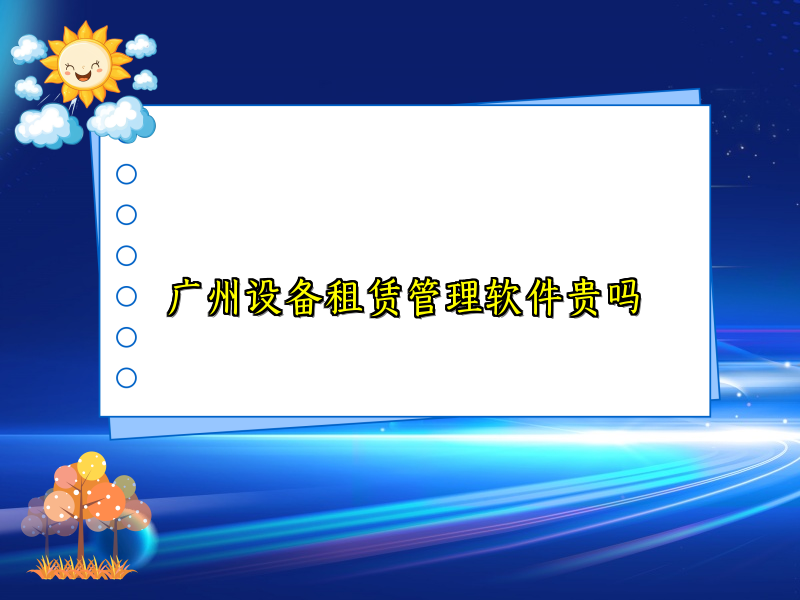 广州设备租赁管理软件贵吗